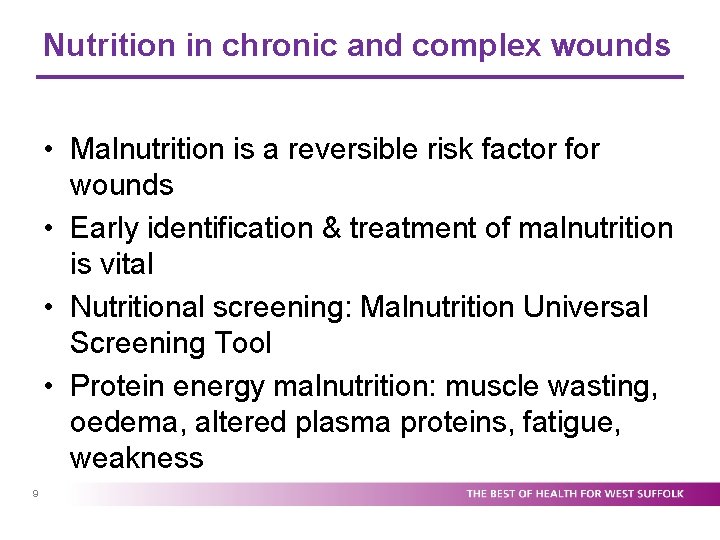 Nutrition in chronic and complex wounds

• Malnutrition is a reversible risk factor for wounds
• Early identification & treatment of malnutrition is vital
• Nutritional screening: Malnutrition Universal Screening Tool
• Protein energy malnutrition: muscle wasting, oedema, altered plasma proteins, fatigue, weakness

9

THE BEST OF HEALTH FOR WEST SUFFOLK